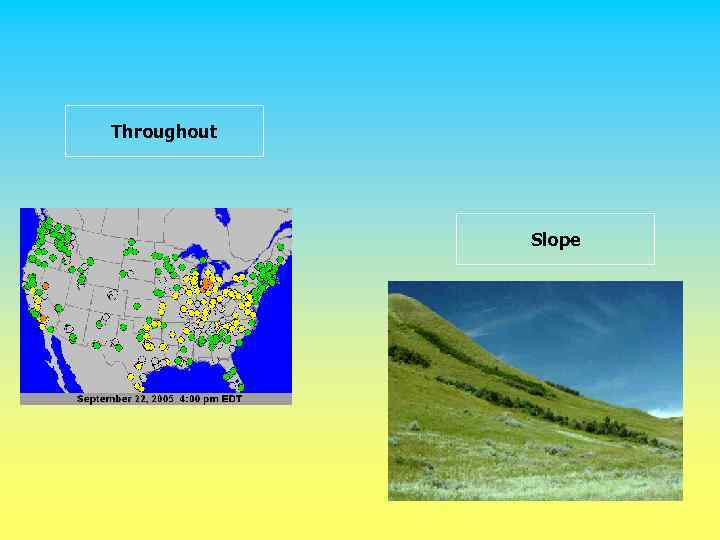 Throughout

September 22, 2005 4:00 pm EDT

Slope